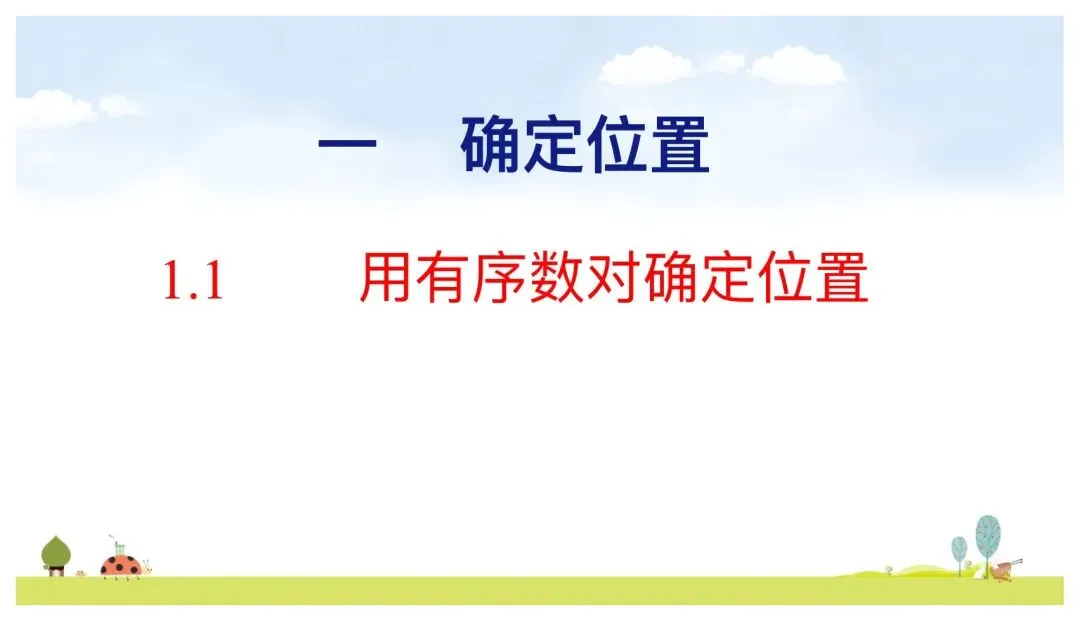 一　确定位置

1.1　用有序数对确定位置